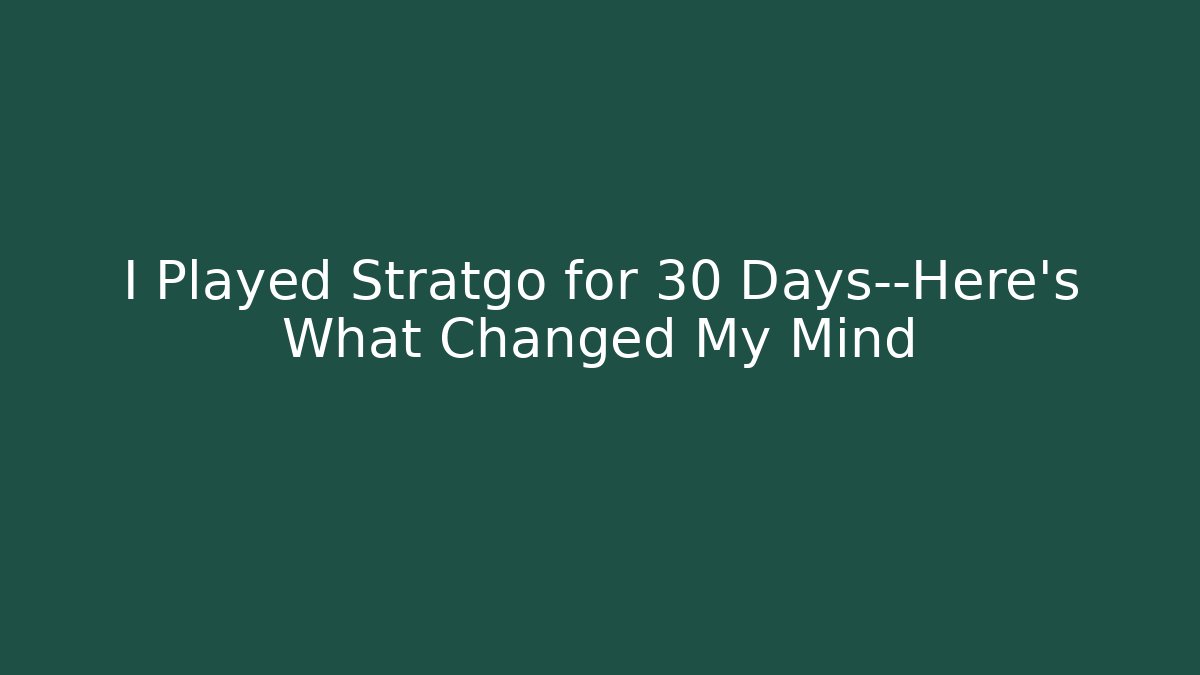 I Played Stratgo for 30 Days--Here's What Changed My Mind